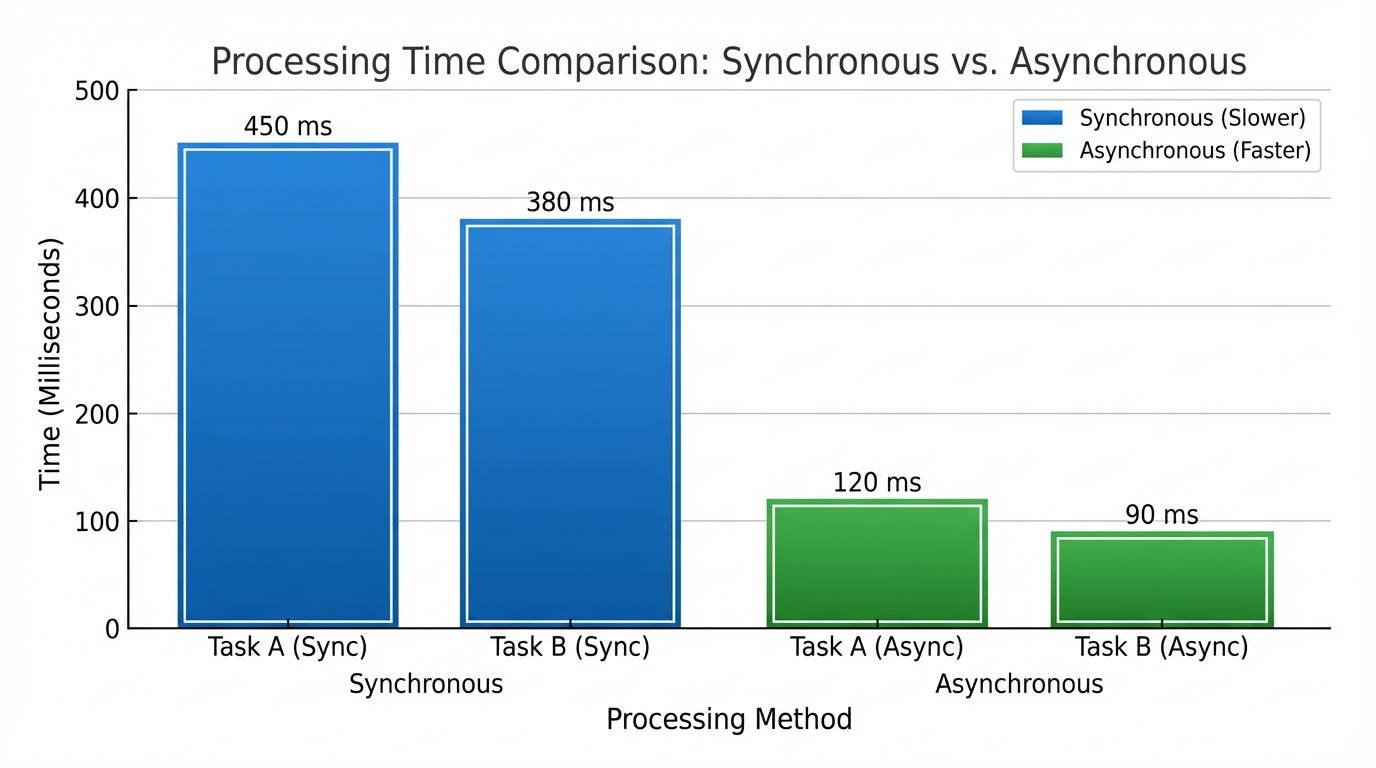 Processing Time Comparison: Synchronous vs. Asynchronous

Synchronous (Slower)
Asynchronous (Faster)

Time (Milliseconds)

500
400
300
200
100
0

450 ms
380 ms
120 ms
90 ms

Task A (Sync)
Task B (Sync)
Task A (Async)
Task B (Async)

Synchronous
Asynchronous

Processing Method